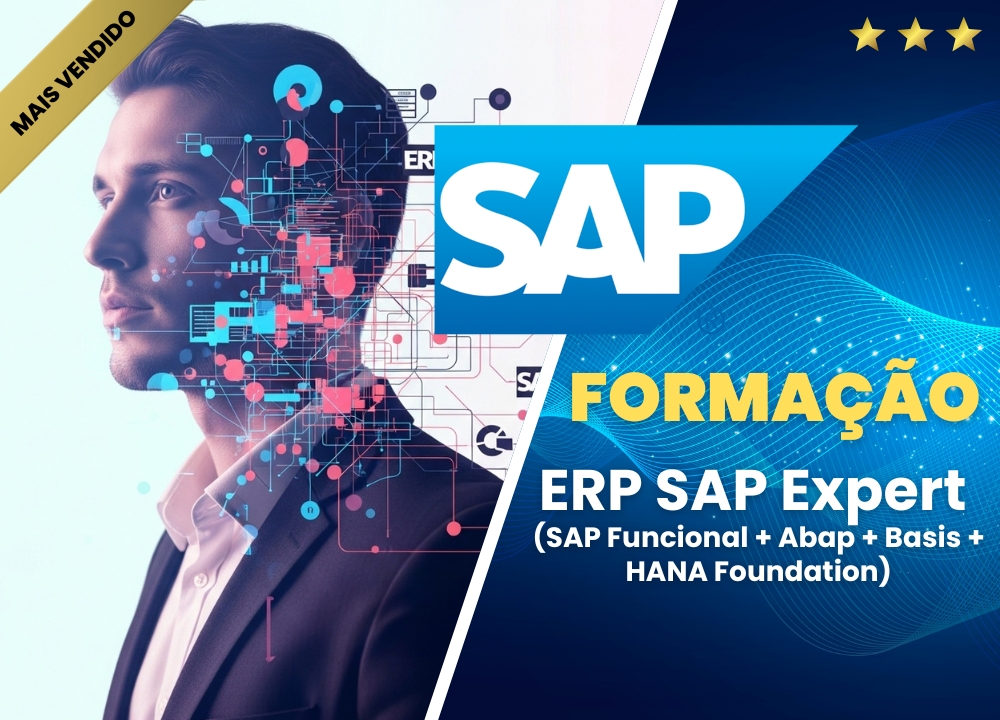 MAIS VENDIDO

SAP

FORMAÇÃO

ERP SAP Expert
(SAP Funcional + Abap + Basis + HANA Foundation)